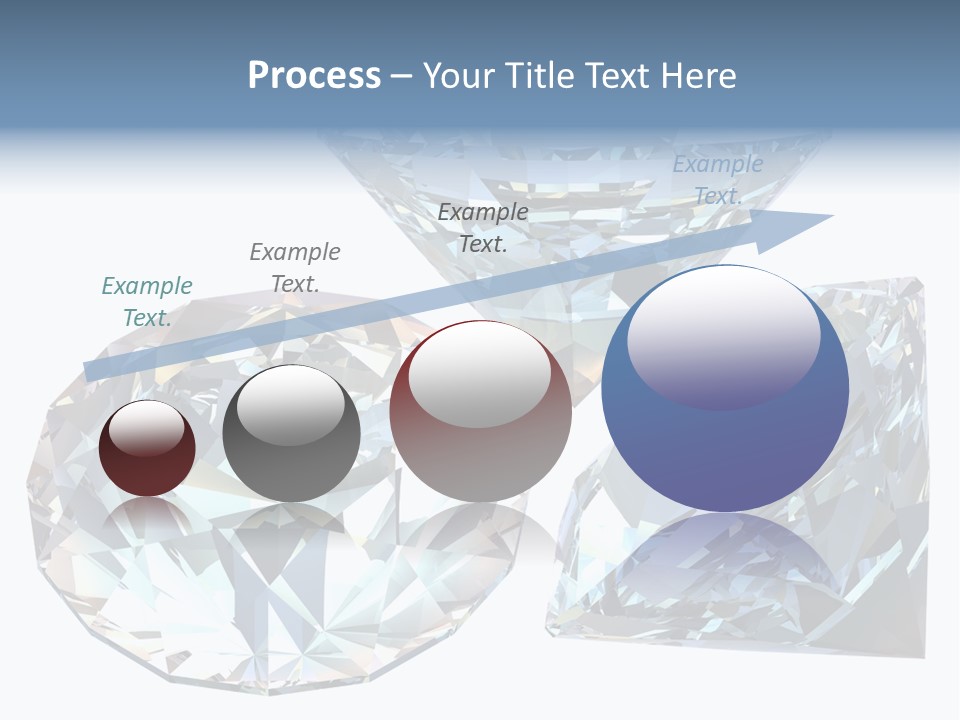 Process – Your Title Text Here

Example Text.

Example Text.

Example Text.

Example Text.